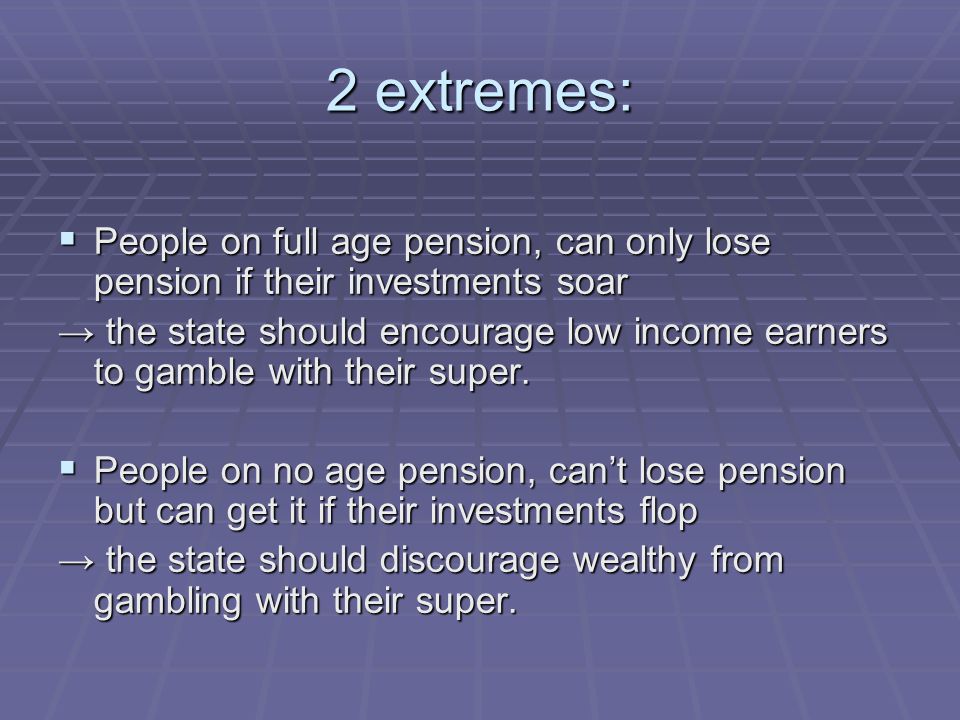 2 extremes:

▪ People on full age pension, can only lose pension if their investments soar
→ the state should encourage low income earners to gamble with their super.

▪ People on no age pension, can't lose pension but can get it if their investments flop
→ the state should discourage wealthy from gambling with their super.